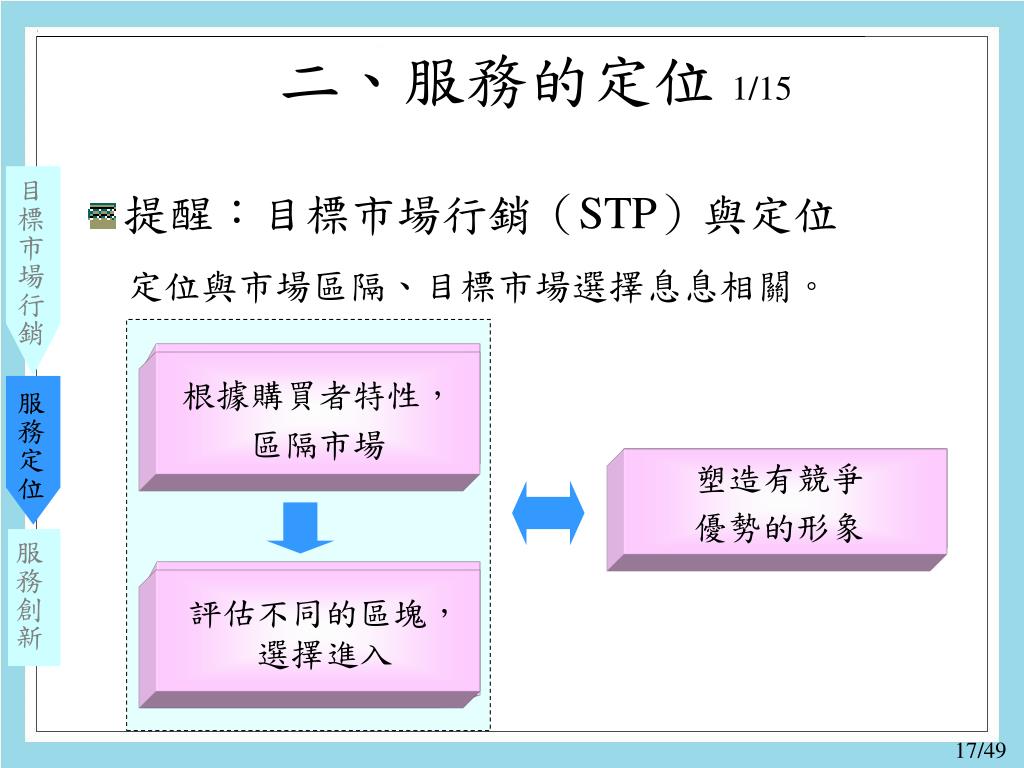 二、服務的定位 1/15

目標市場行銷

服務定位

服務創新

提醒：目標市場行銷（STP）與定位

定位與市場區隔、目標市場選擇息息相關。

根據購買者特性，區隔市場

評估不同的區塊，選擇進入

塑造有競爭優勢的形象

17/49